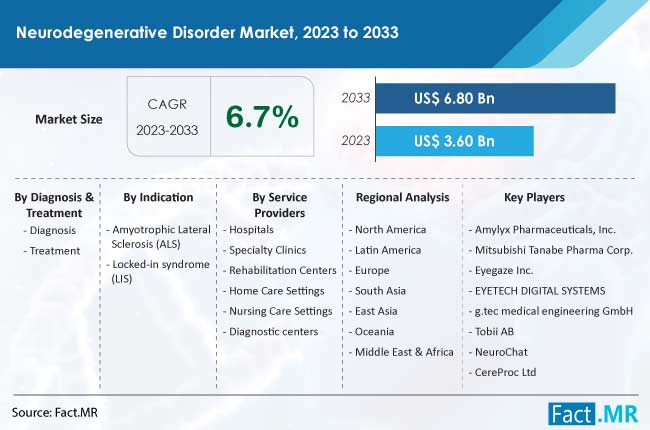 Neurodegenerative Disorder Market, 2023 to 2033

Market Size

CAGR 2023-2033

6.7%

2033 US$ 6.80 Bn

2023 US$ 3.60 Bn

By Diagnosis & Treatment
- Diagnosis
- Treatment

By Indication
- Amyotrophic Lateral Sclerosis (ALS)
- Locked-in syndrome (LIS)

By Service Providers
- Hospitals
- Specialty Clinics
- Rehabilitation Centers
- Home Care Settings
- Nursing Care Settings
- Diagnostic centers

Regional Analysis
- North America
- Latin America
- Europe
- South Asia
- East Asia
- Oceania
- Middle East & Africa

Key Players
- Amylyx Pharmaceuticals, Inc.
- Mitsubishi Tanabe Pharma Corp.
- Eyegaze Inc.
- EYETECH DIGITAL SYSTEMS
- g.tec medical engineering GmbH
- Tobii AB
- NeuroChat
- CereProc Ltd

Source: Fact.MR

Fact.MR